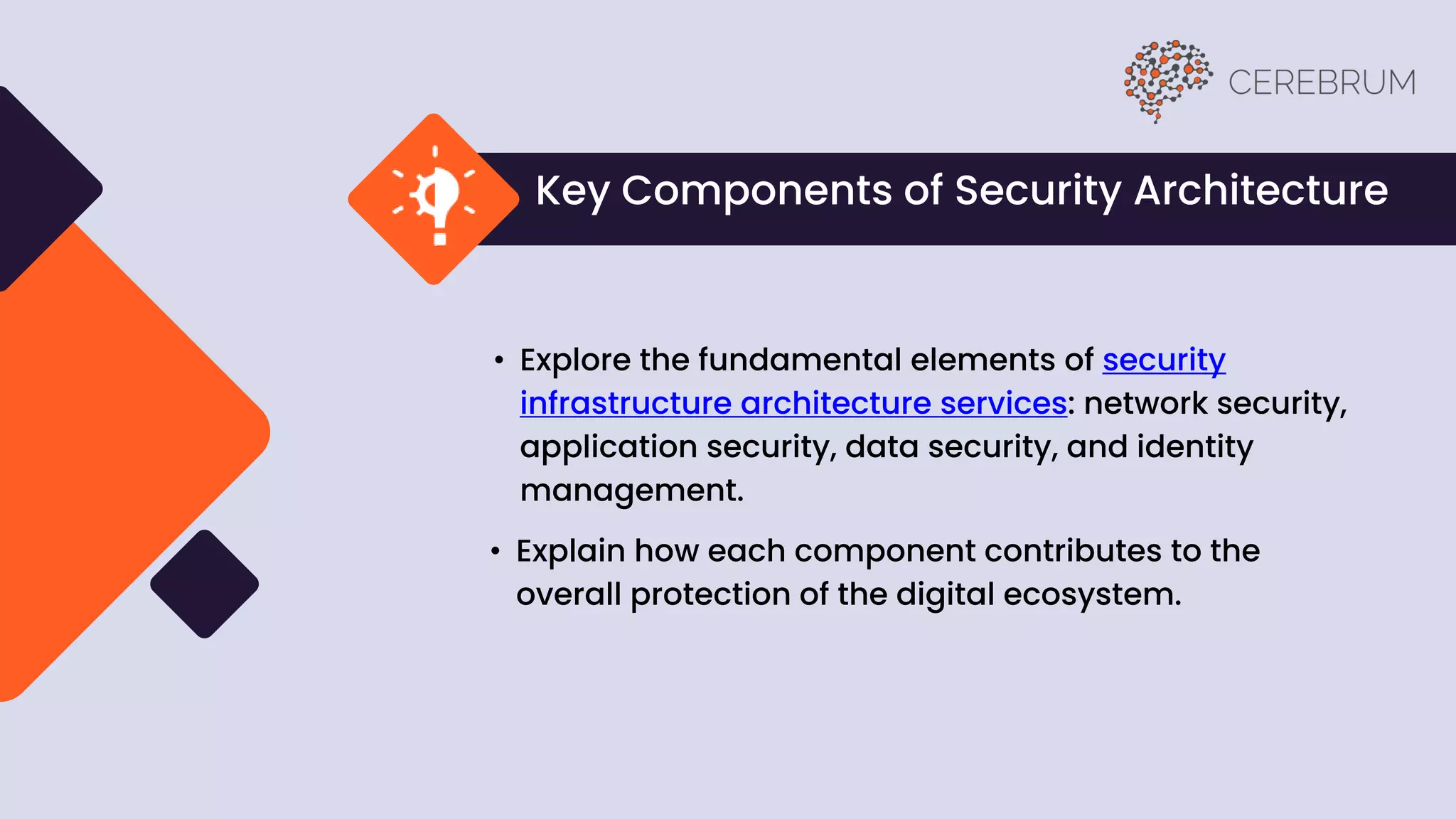 CEREBRUM

Key Components of Security Architecture

• Explore the fundamental elements of security infrastructure architecture services: network security, application security, data security, and identity management.

• Explain how each component contributes to the overall protection of the digital ecosystem.